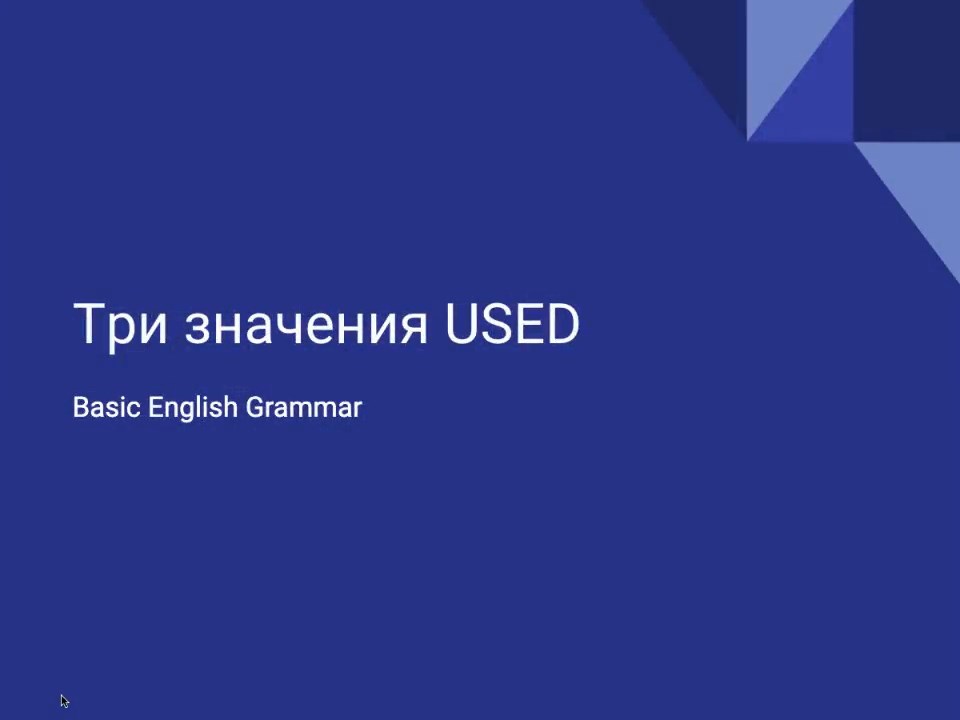 Три значения USED

Basic English Grammar